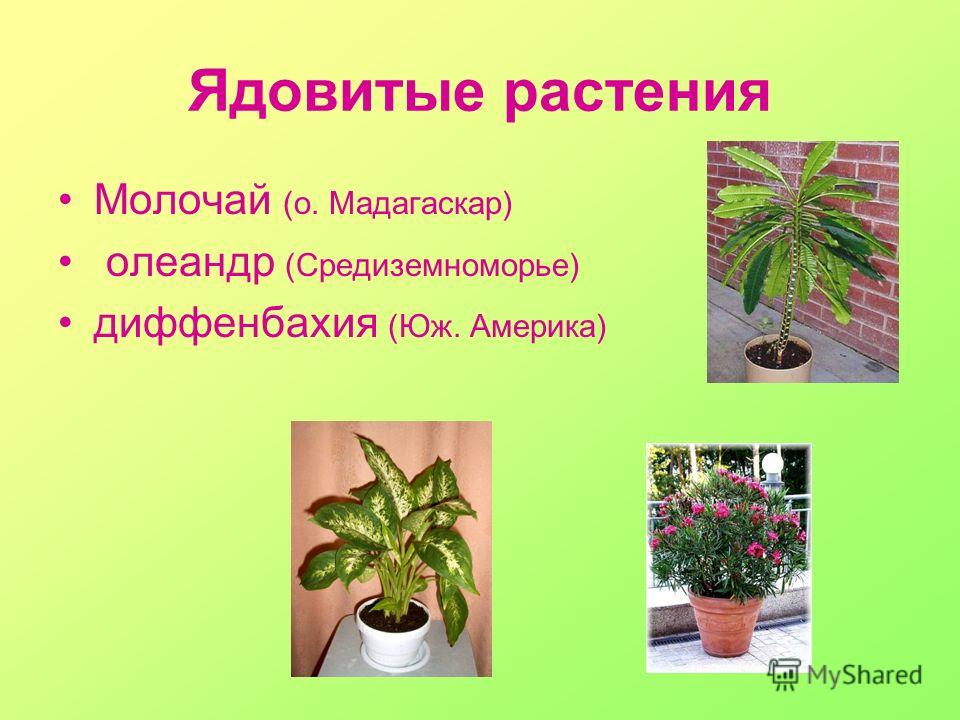 Ядовитые растения

• Молочай (о. Мадагаскар)
• олеандр (Средиземноморье)
• диффенбахия (Юж. Америка)

MyShared